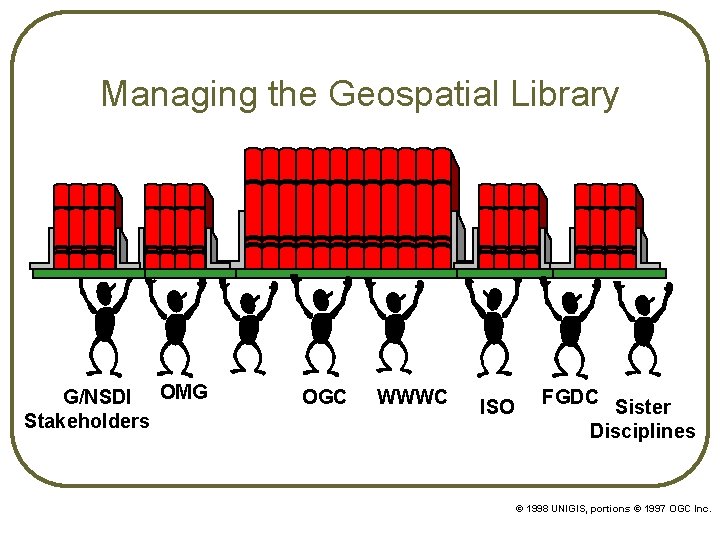 Managing the Geospatial Library

G/NSDI Stakeholders

OMG

OGC

WWWC

ISO

FGDC

Sister Disciplines

© 1998 UNIGIS, portions © 1997 OGC Inc.